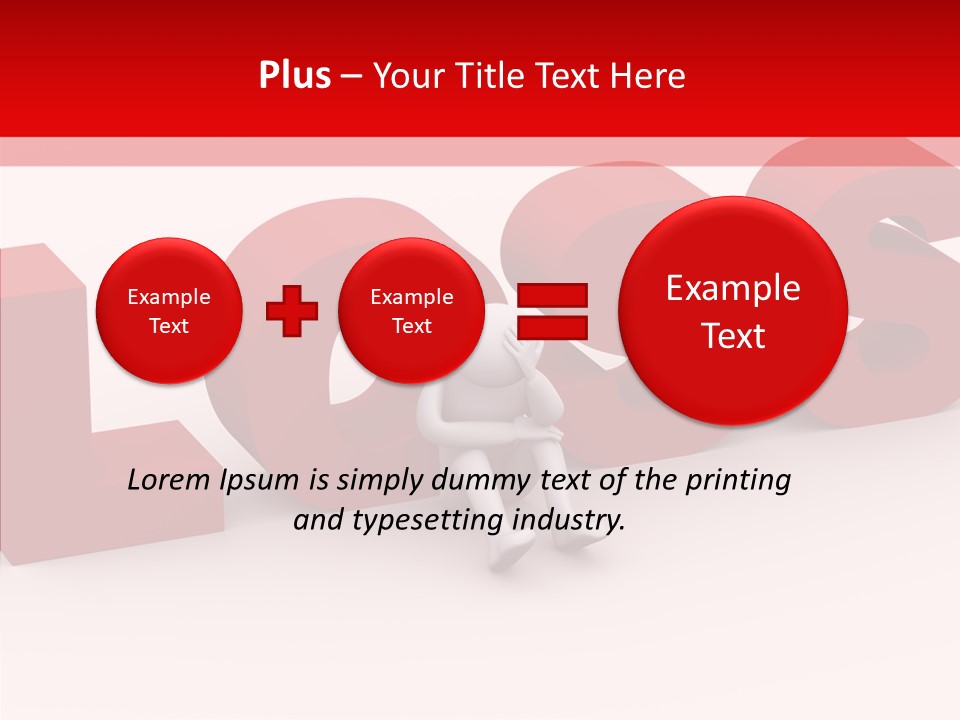 Plus – Your Title Text Here

LOSS

Example Text

Example Text

Example Text

Lorem Ipsum is simply dummy text of the printing and typesetting industry.